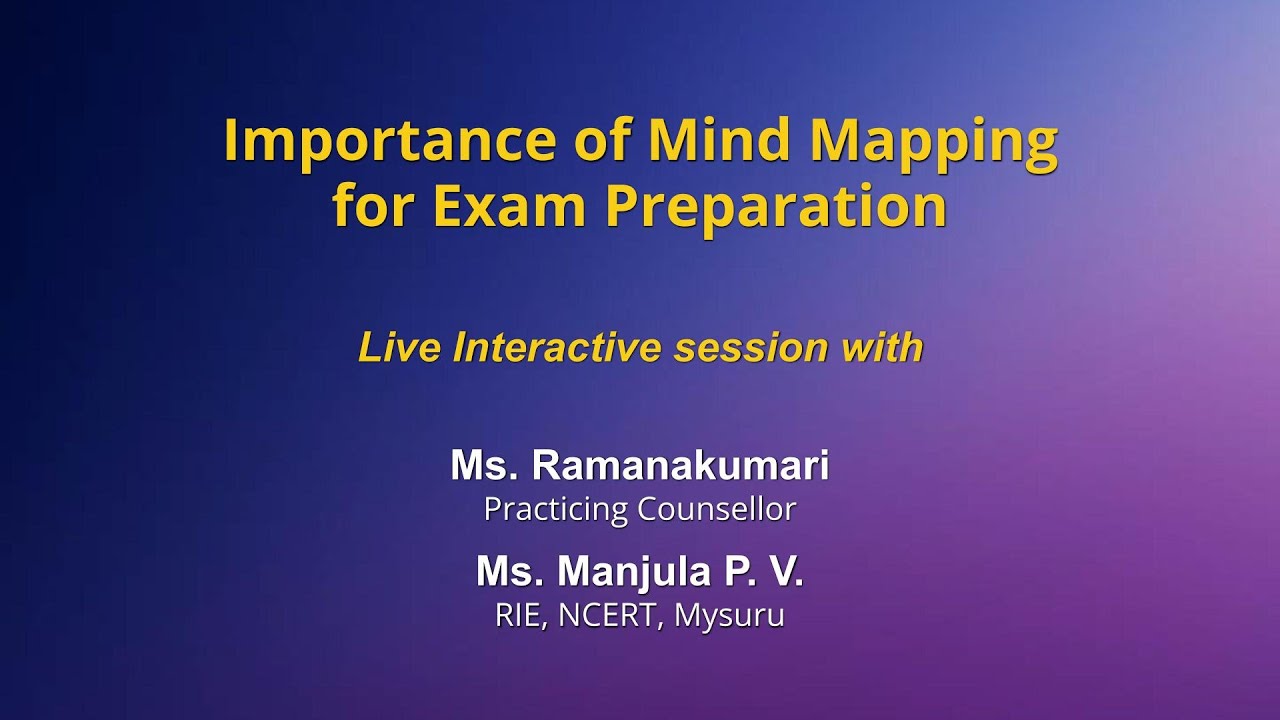 Importance of Mind Mapping for Exam Preparation

Live Interactive session with

Ms. Ramanakumari
Practicing Counsellor

Ms. Manjula P. V.
RIE, NCERT, Mysuru